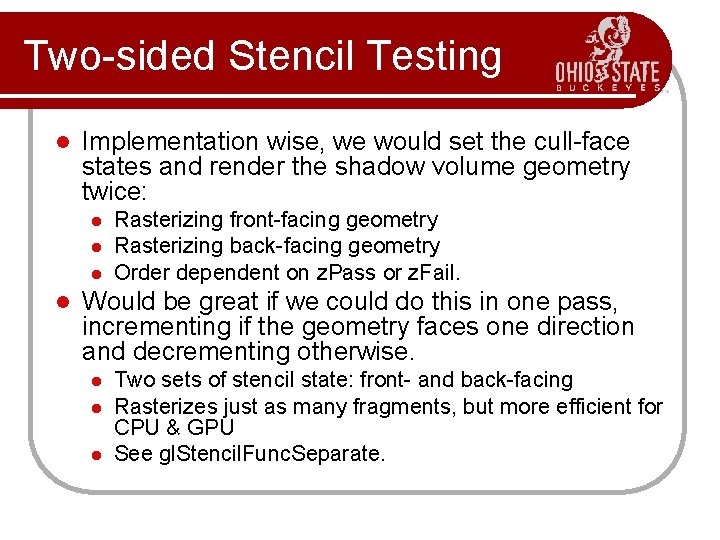 Two-sided Stencil Testing

OHIO STATE
BUCKEYES

- Implementation wise, we would set the cull-face states and render the shadow volume geometry twice:
  - Rasterizing front-facing geometry
  - Rasterizing back-facing geometry
  - Order dependent on zPass or zFail.
- Would be great if we could do this in one pass, incrementing if the geometry faces one direction and decrementing otherwise.
  - Two sets of stencil state: front- and back-facing
  - Rasterizes just as many fragments, but more efficient for CPU & GPU
  - See glStencilFuncSeparate.